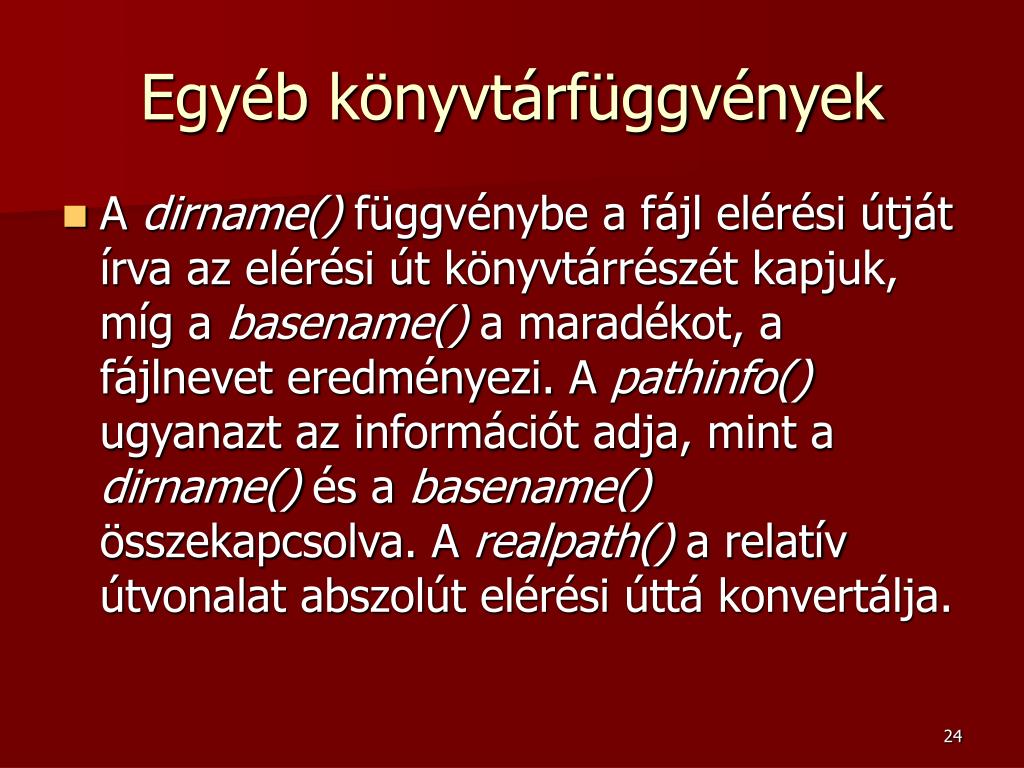 Egyéb könyvtárfüggvények

A dirname() függvénybe a fájl elérési útját írva az elérési út könyvtárrészét kapjuk, míg a basename() a maradékot, a fájlnevet eredményezi. A pathinfo() ugyanazt az információt adja, mint a dirname() és a basename() összekapcsolva. A realpath() a relatív útvonalat abszolút elérési úttá konvertálja.

24